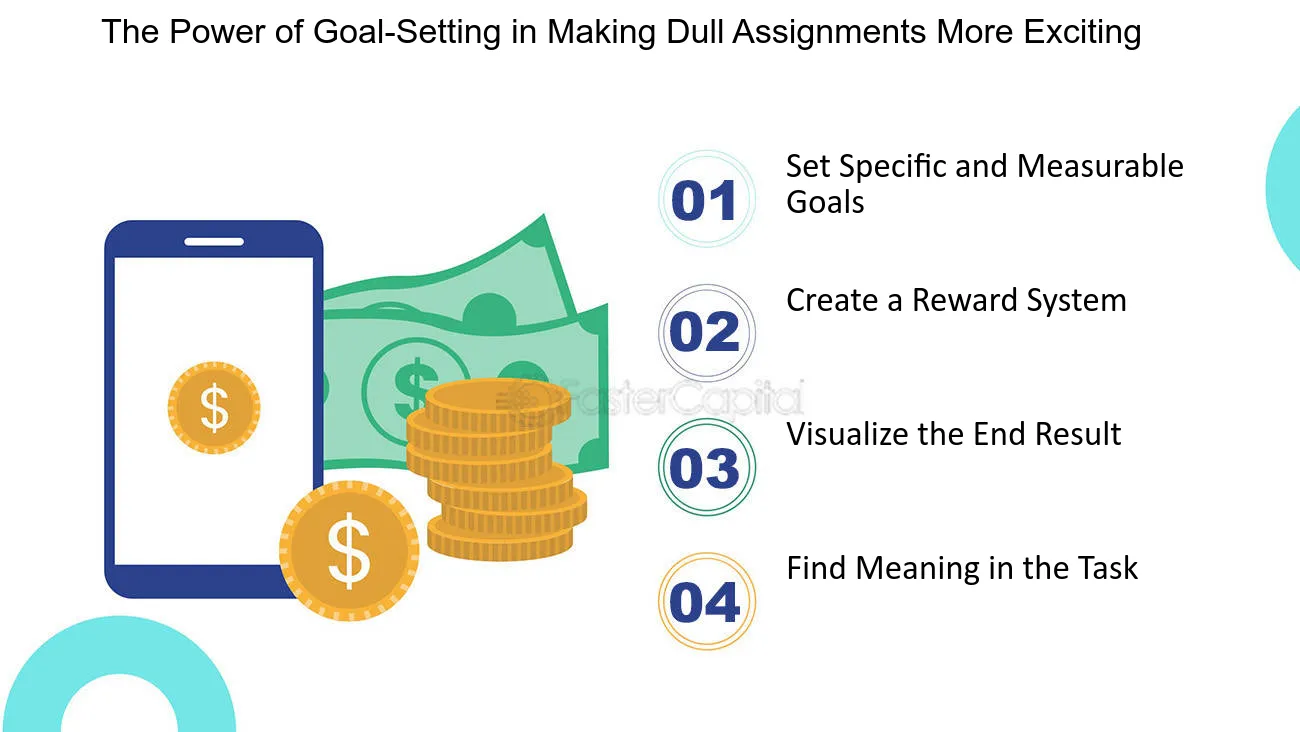 The Power of Goal-Setting in Making Dull Assignments More Exciting

01 Set Specific and Measurable Goals

02 Create a Reward System

03 Visualize the End Result

04 Find Meaning in the Task

FasterCapital